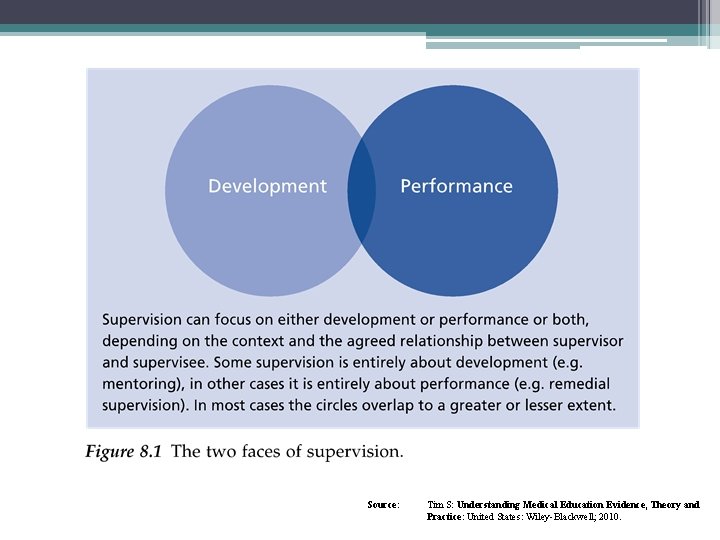 Development

Performance

Supervision can focus on either development or performance or both, depending on the context and the agreed relationship between supervisor and supervisee. Some supervision is entirely about development (e.g. mentoring), in other cases it is entirely about performance (e.g. remedial supervision). In most cases the circles overlap to a greater or lesser extent.

Figure 8.1 The two faces of supervision.

Source: Tim S: Understanding Medical Education Evidence, Theory and Practice: United States: Wiley-Blackwell; 2010.